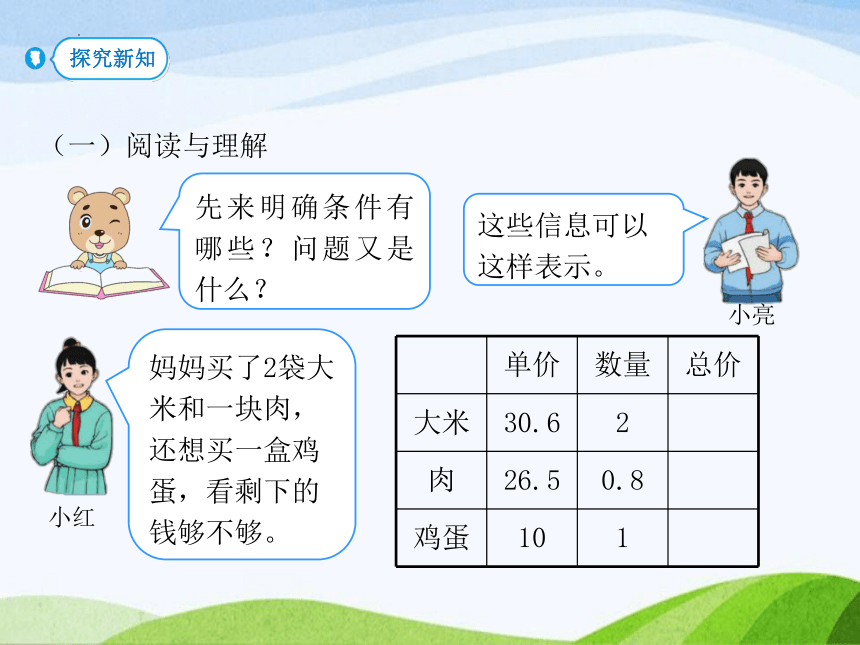 探究新知

（一）阅读与理解

先来明确条件有哪些？问题又是什么？

这些信息可以这样表示。

小亮

妈妈买了2袋大米和一块肉，还想买一盒鸡蛋，看剩下的钱够不够。

小红

|  | 单价 | 数量 | 总价 |
|---|---|---|---|
| 大米 | 30.6 | 2 |  |
| 肉 | 26.5 | 0.8 |  |
| 鸡蛋 | 10 | 1 |  |